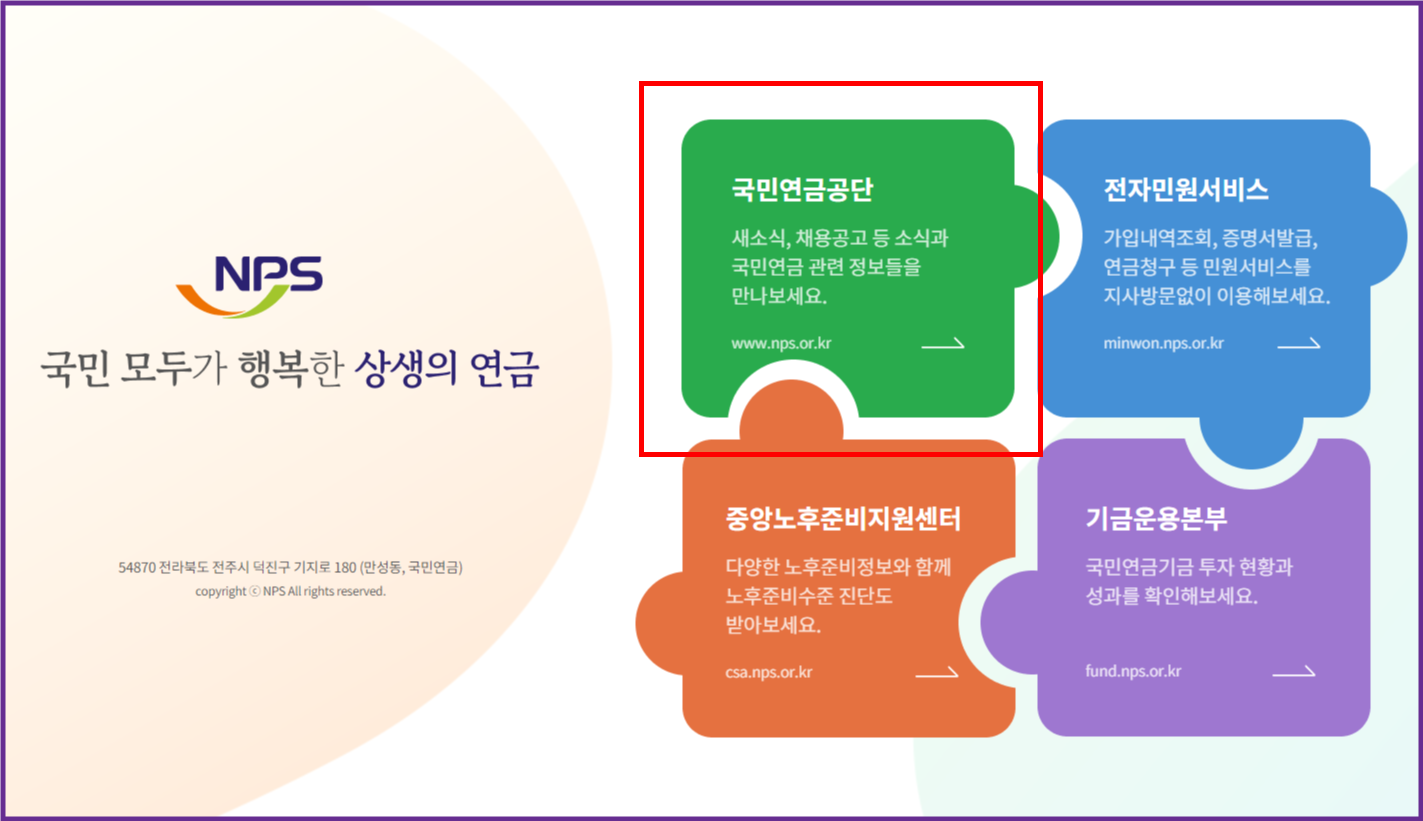 NPS

국민 모두가 행복한 상생의 연금

54870 전라북도 전주시 덕진구 기지로 180 (만성동, 국민연금)
copyright ⓒ NPS All rights reserved.

국민연금공단

새소식, 채용공고 등 소식과 국민연금 관련 정보들을 만나보세요.

www.nps.or.kr

전자민원서비스

가입내역조회, 증명서발급, 연금청구 등 민원서비스를 지사방문없이 이용해보세요.

minwon.nps.or.kr

중앙노후준비지원센터

다양한 노후준비정보와 함께 노후준비수준 진단도 받아보세요.

csa.nps.or.kr

기금운용본부

국민연금기금 투자 현황과 성과를 확인해보세요.

fund.nps.or.kr